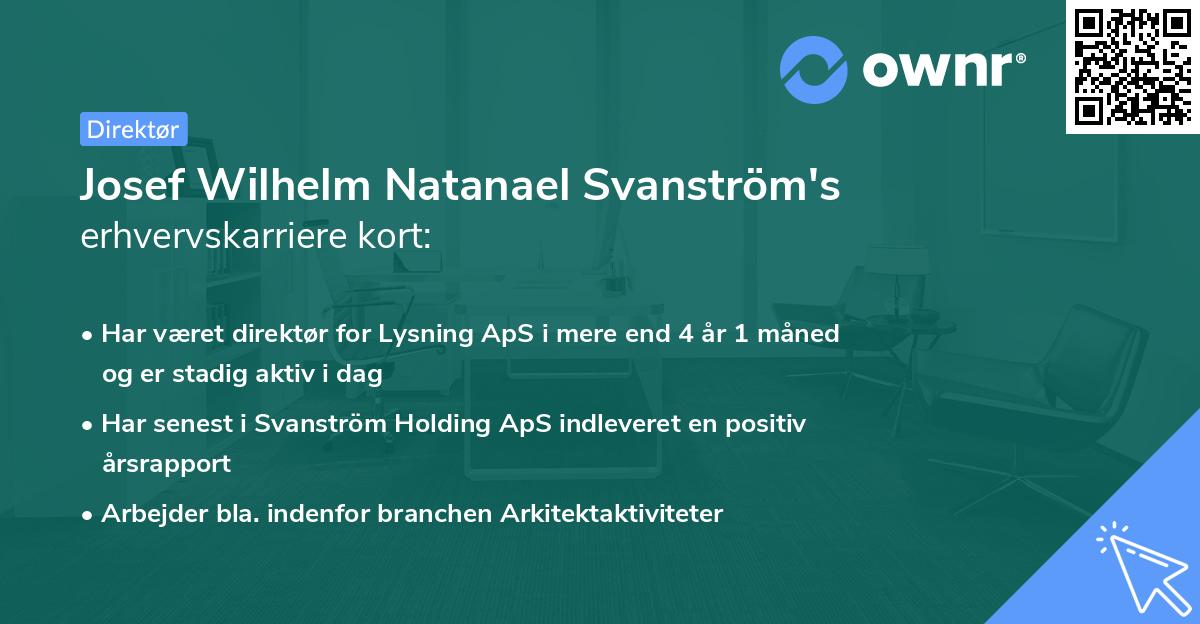 ownr®

Direktør

Josef Wilhelm Natanael Svanström's erhvervskarriere kort:

• Har været direktør for Lysning ApS i mere end 4 år 1 måned og er stadig aktiv i dag

• Har senest i Svanström Holding ApS indleveret en positiv årsrapport

• Arbejder bla. indenfor branchen Arkitektaktiviteter